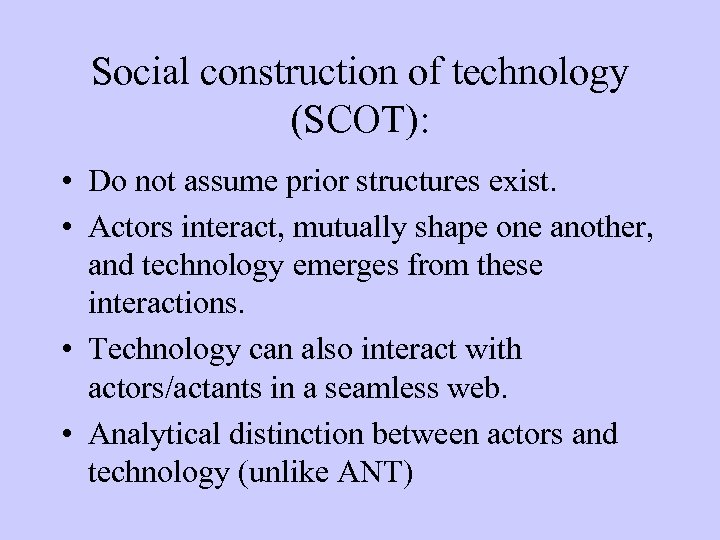 Social construction of technology (SCOT):

• Do not assume prior structures exist.
• Actors interact, mutually shape one another, and technology emerges from these interactions.
• Technology can also interact with actors/actants in a seamless web.
• Analytical distinction between actors and technology (unlike ANT)